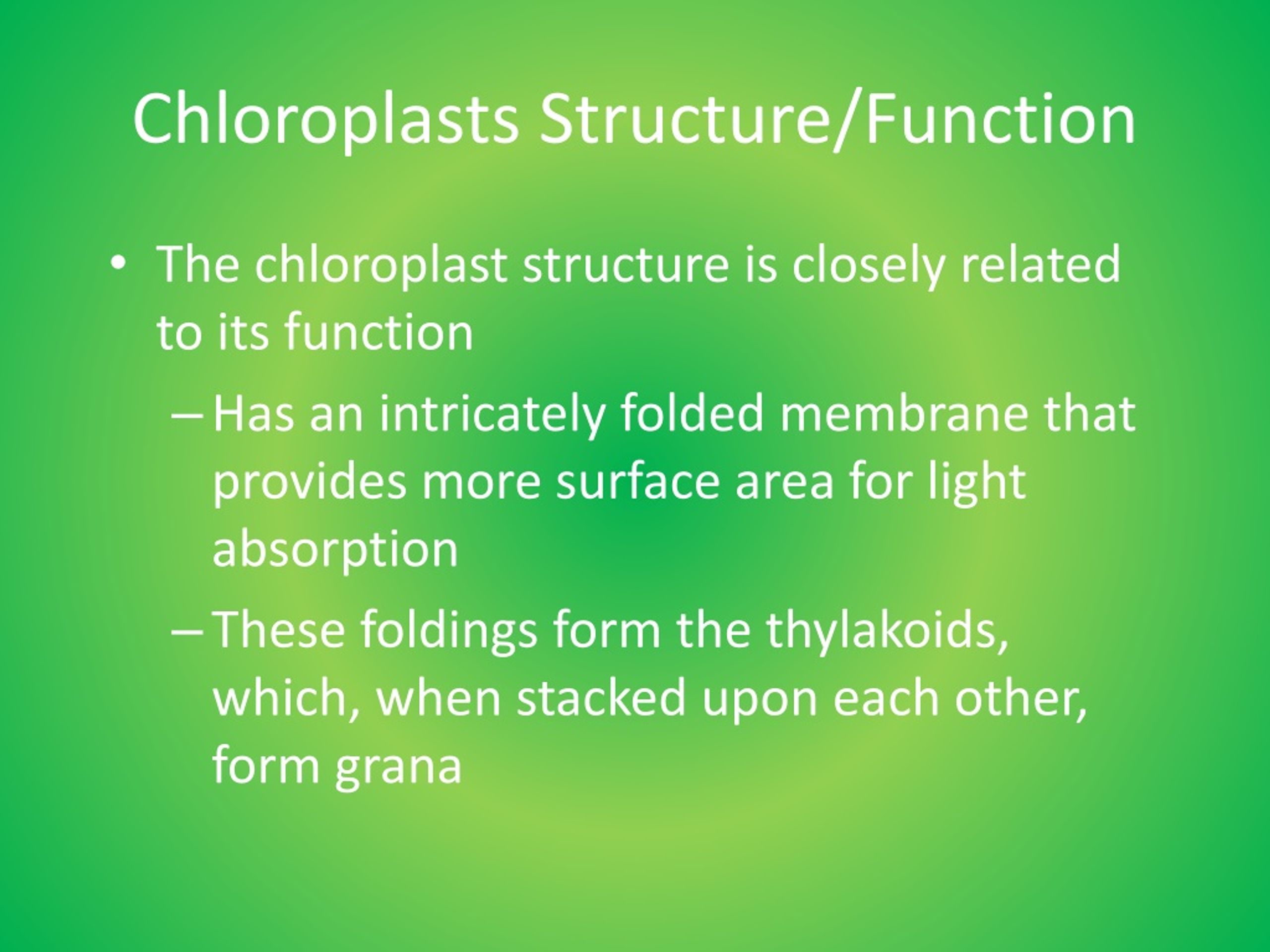 Chloroplasts Structure/Function

• The chloroplast structure is closely related to its function

– Has an intricately folded membrane that provides more surface area for light absorption

– These foldings form the thylakoids, which, when stacked upon each other, form grana